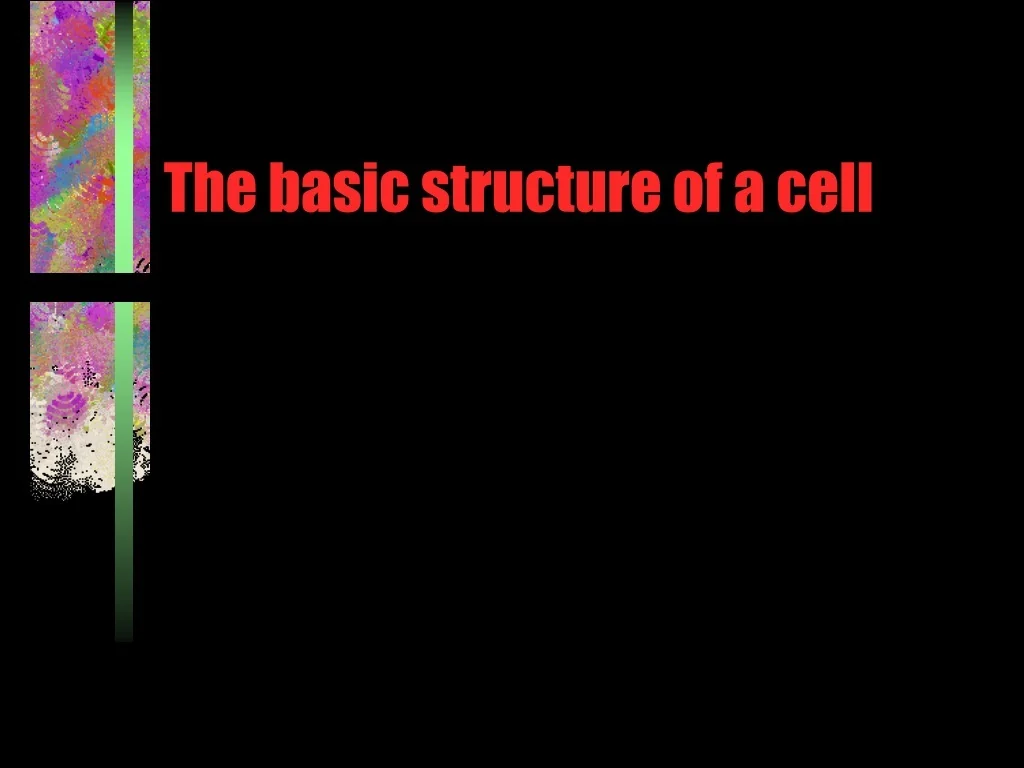 The basic structure of a cell